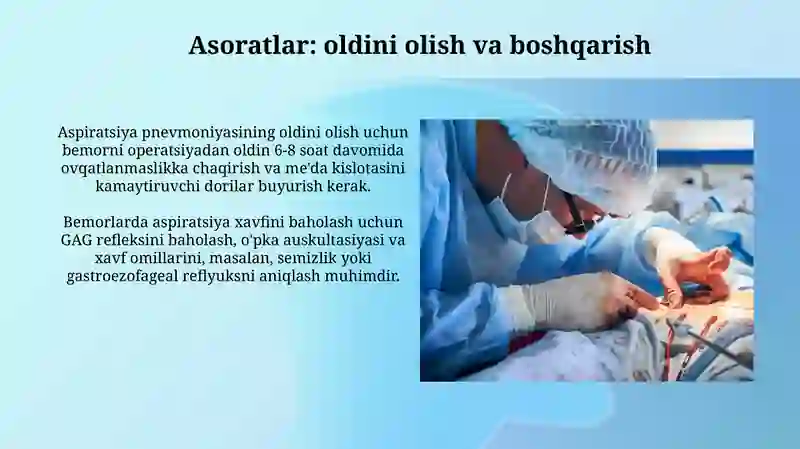 Asoratlar: oldini olish va boshqarish

Aspiratsiya pnevmoniyasining oldini olish uchun bemorni operatsiyadan oldin 6-8 soat davomida ovqatlanmaslikka chaqirish va me'da kislotasini kamaytiruvchi dorilar buyurish kerak.

Bemorlarda aspiratsiya xavfini baholash uchun GAG refleksini baholash, o'pka auskultasiyasi va xavf omillarini, masalan, semizlik yoki gastroezofageal reflyuksni aniqlash muhimdir.